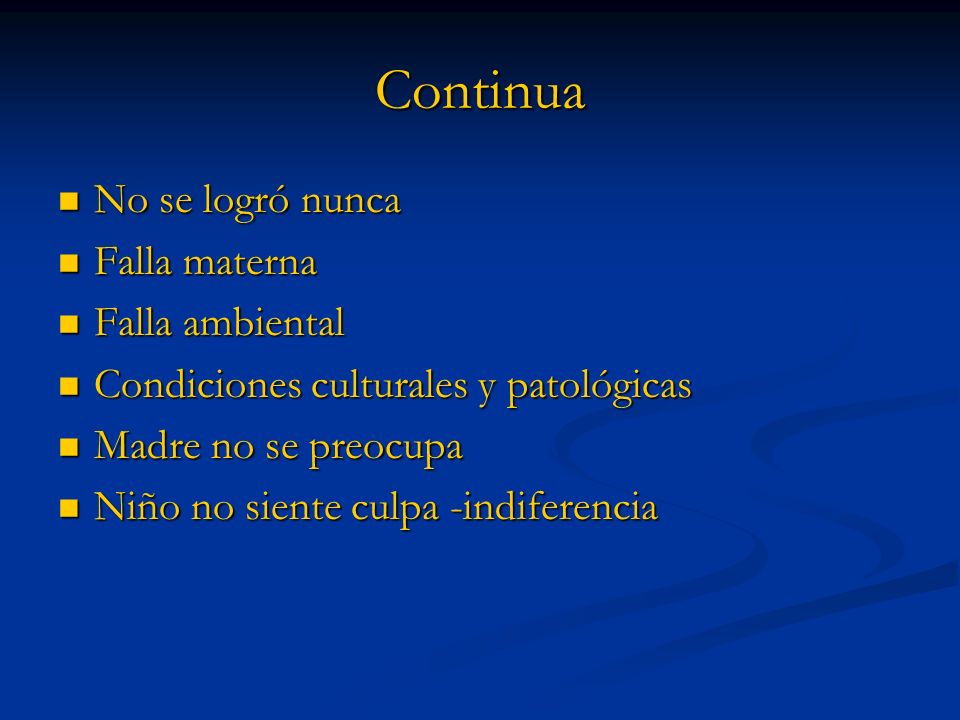 Continua

- No se logró nunca
- Falla materna
- Falla ambiental
- Condiciones culturales y patológicas
- Madre no se preocupa
- Niño no siente culpa -indiferencia